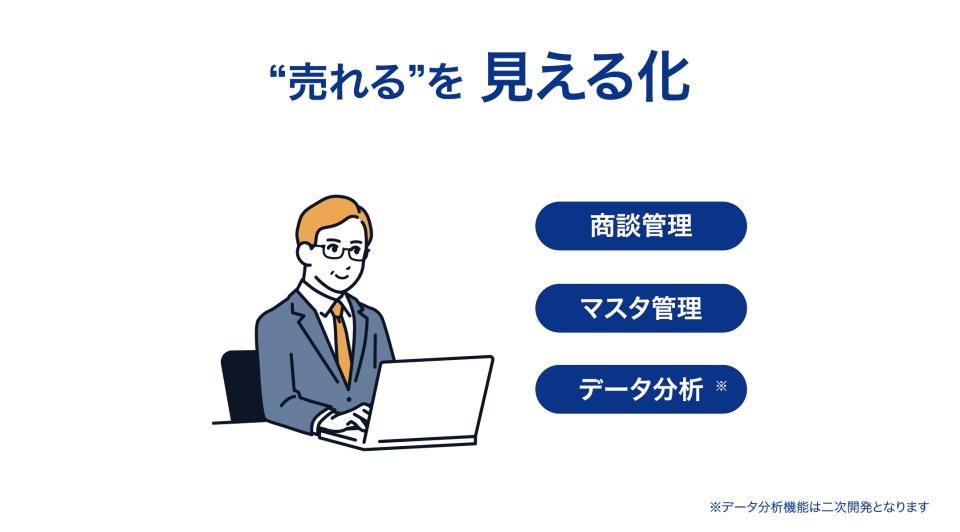 “売れる”を 見える化

商談管理

マスタ管理

データ分析 ※

※データ分析機能は二次開発となります